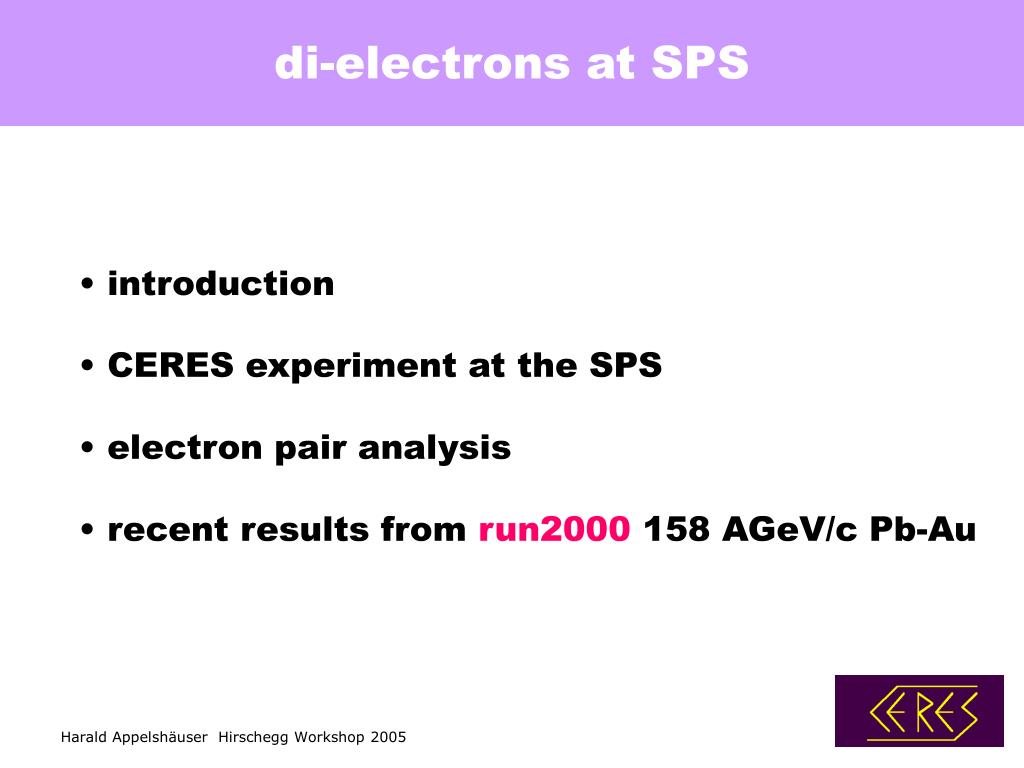 di-electrons at SPS

• introduction

• CERES experiment at the SPS

• electron pair analysis

• recent results from run2000 158 AGeV/c Pb-Au

Harald Appelshäuser Hirschegg Workshop 2005

CERES